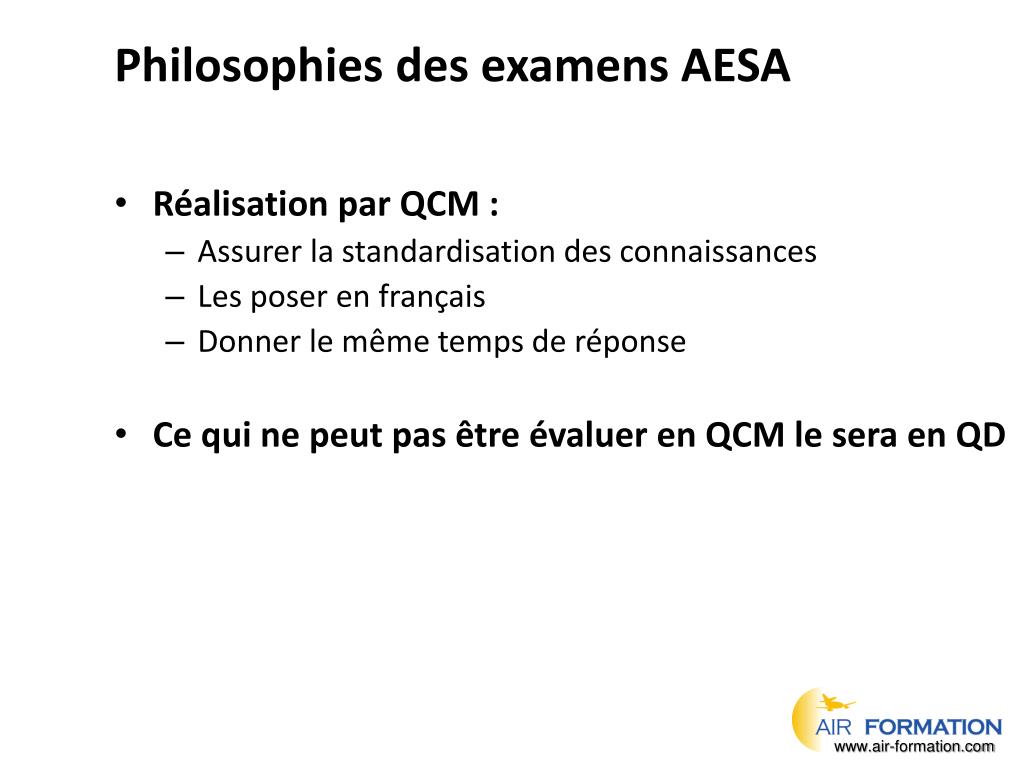 Philosophies des examens AESA

• Réalisation par QCM :
– Assurer la standardisation des connaissances
– Les poser en français
– Donner le même temps de réponse

• Ce qui ne peut pas être évaluer en QCM le sera en QD

AIR FORMATION
www.air-formation.com